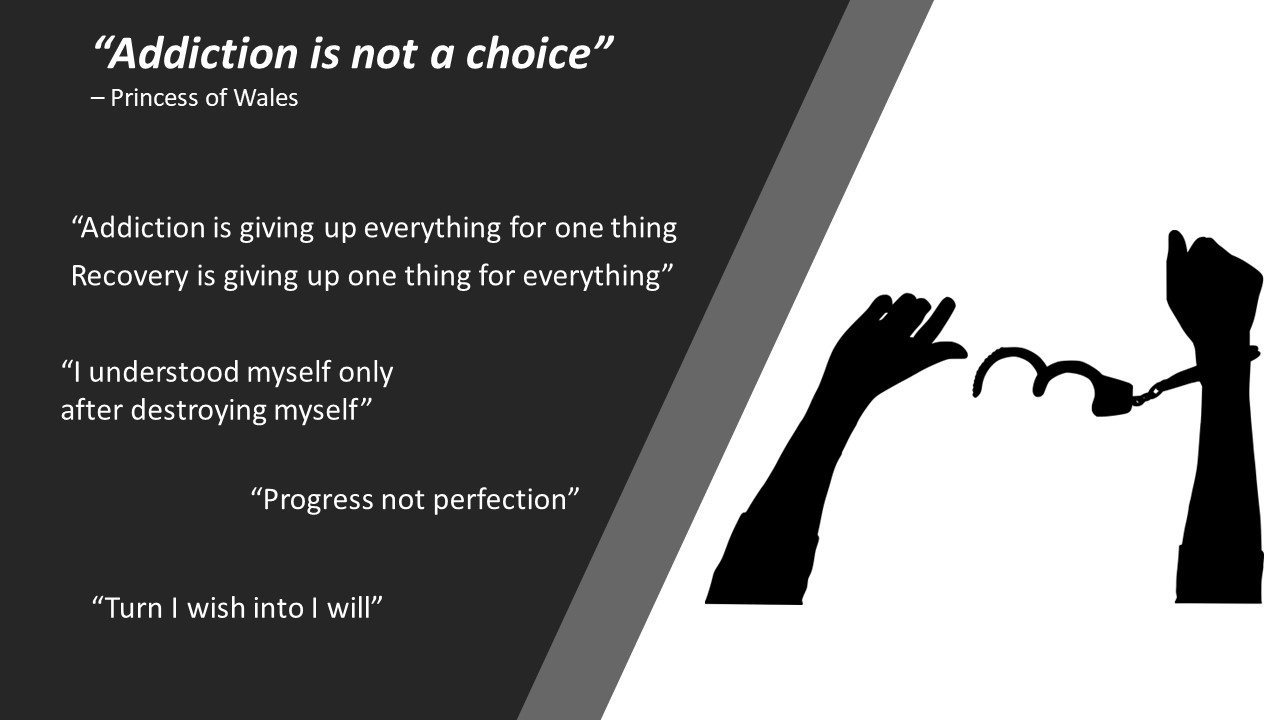 “Addiction is not a choice”
– Princess of Wales

“Addiction is giving up everything for one thing
Recovery is giving up one thing for everything”

“I understood myself only after destroying myself”

“Progress not perfection”

“Turn I wish into I will”